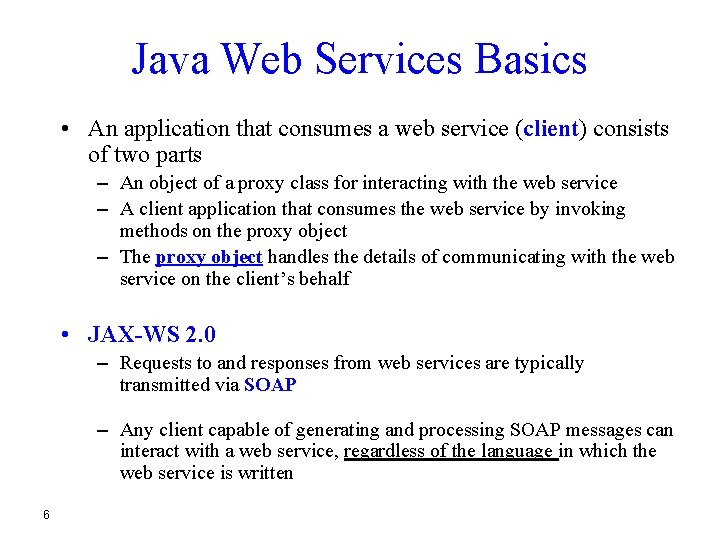 Java Web Services Basics

• An application that consumes a web service (client) consists of two parts

– An object of a proxy class for interacting with the web service

– A client application that consumes the web service by invoking methods on the proxy object

– The proxy object handles the details of communicating with the web service on the client's behalf

• JAX-WS 2.0

– Requests to and responses from web services are typically transmitted via SOAP

– Any client capable of generating and processing SOAP messages can interact with a web service, regardless of the language in which the web service is written

6